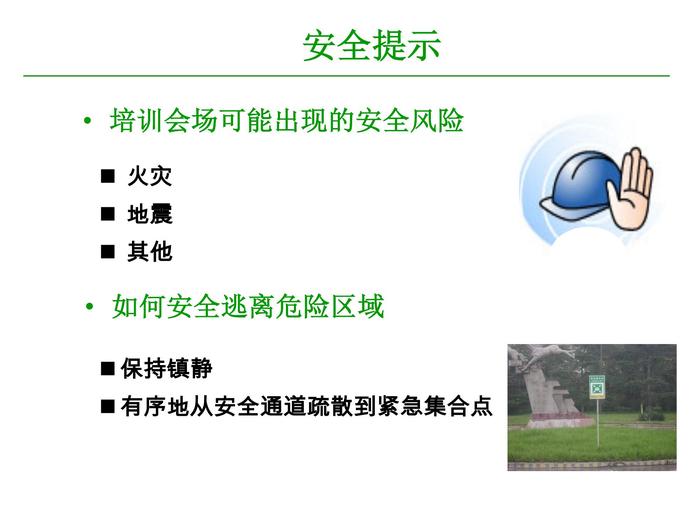 安全提示

• 培训会场可能出现的安全风险

■ 火灾

■ 地震

■ 其他

• 如何安全逃离危险区域

■ 保持镇静

■ 有序地从安全通道疏散到紧急集合点